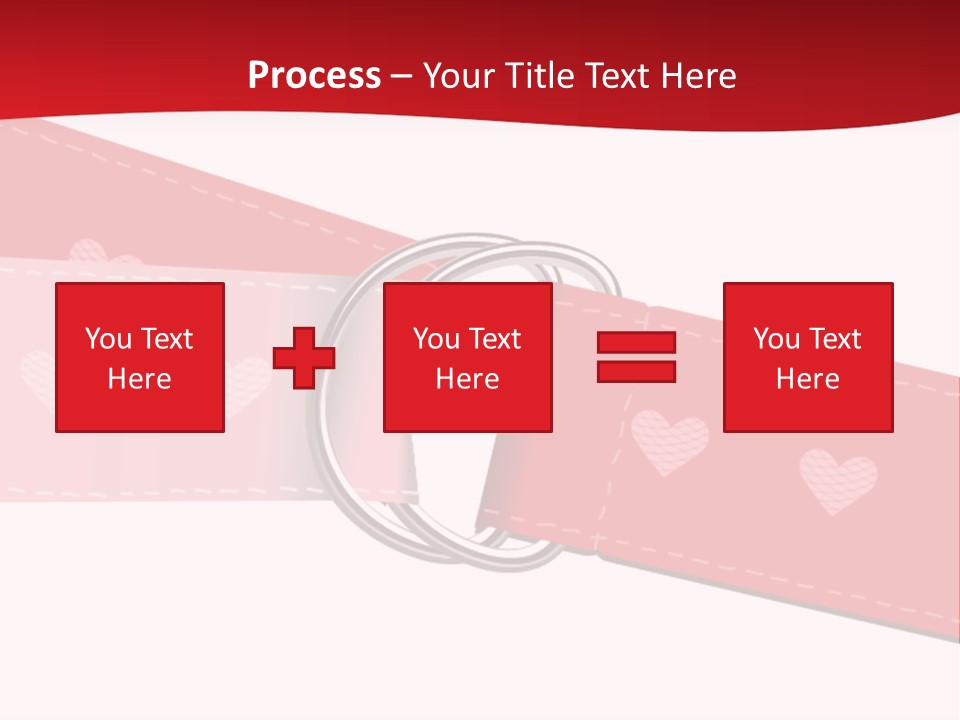 Process – Your Title Text Here

You Text Here

You Text Here

You Text Here